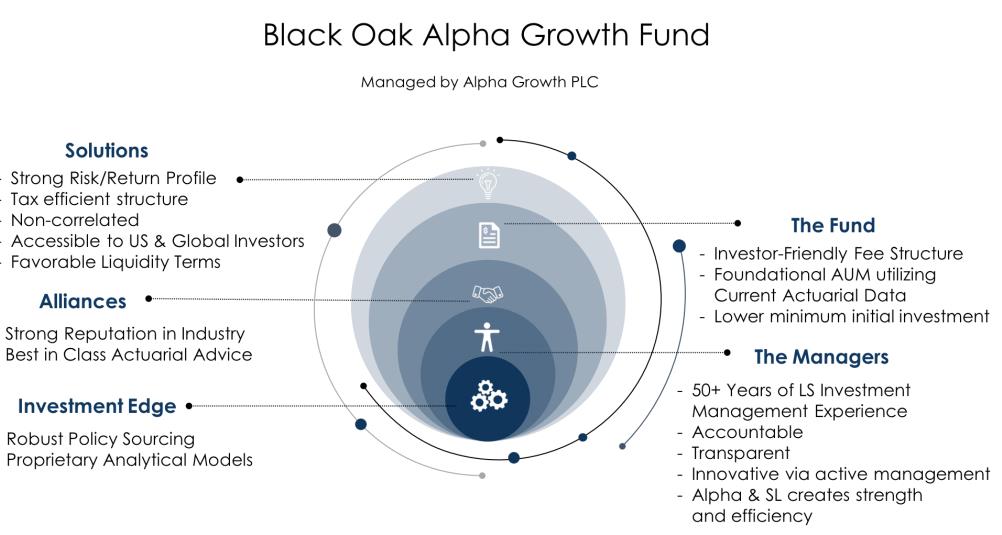 Black Oak Alpha Growth Fund

Managed by Alpha Growth PLC

Solutions

- Strong Risk/Return Profile
- Tax efficient structure
- Non-correlated
- Accessible to US & Global Investors
- Favorable Liquidity Terms

Alliances

Strong Reputation in Industry
Best in Class Actuarial Advice

Investment Edge

Robust Policy Sourcing
Proprietary Analytical Models

The Fund

- Investor-Friendly Fee Structure
- Foundational AUM utilizing Current Actuarial Data
- Lower minimum initial investment

The Managers

- 50+ Years of LS Investment Management Experience
- Accountable
- Transparent
- Innovative via active management
- Alpha & SL creates strength and efficiency